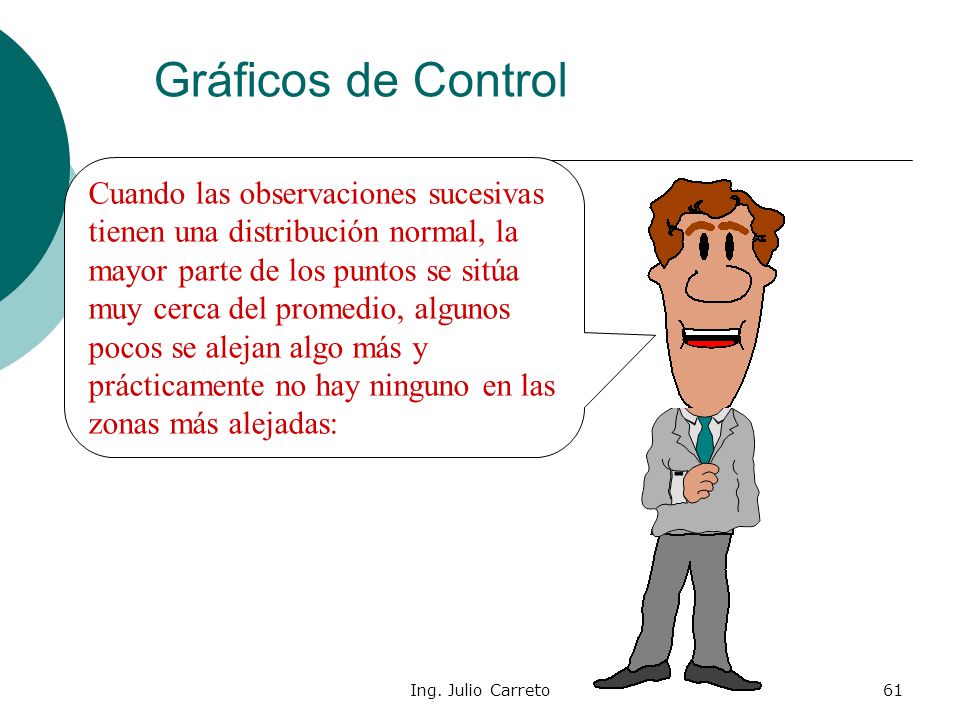 Gráficos de Control

Cuando las observaciones sucesivas tienen una distribución normal, la mayor parte de los puntos se sitúa muy cerca del promedio, algunos pocos se alejan algo más y prácticamente no hay ninguno en las zonas más alejadas:

Ing. Julio Carreto

61